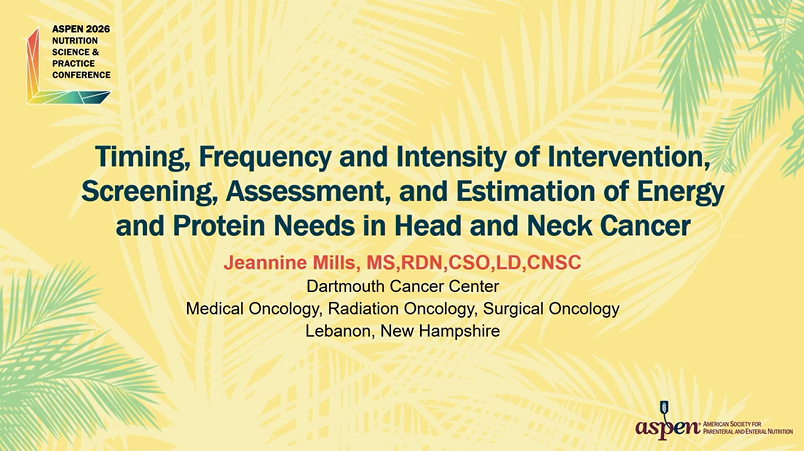 ASPEN 2026
NUTRITION
SCIENCE &
PRACTICE
CONFERENCE

Timing, Frequency and Intensity of Intervention, Screening, Assessment, and Estimation of Energy and Protein Needs in Head and Neck Cancer

Jeannine Mills, MS,RDN,CSO,LD,CNSC

Dartmouth Cancer Center
Medical Oncology, Radiation Oncology, Surgical Oncology
Lebanon, New Hampshire

aspen AMERICAN SOCIETY FOR PARENTERAL AND ENTERAL NUTRITION